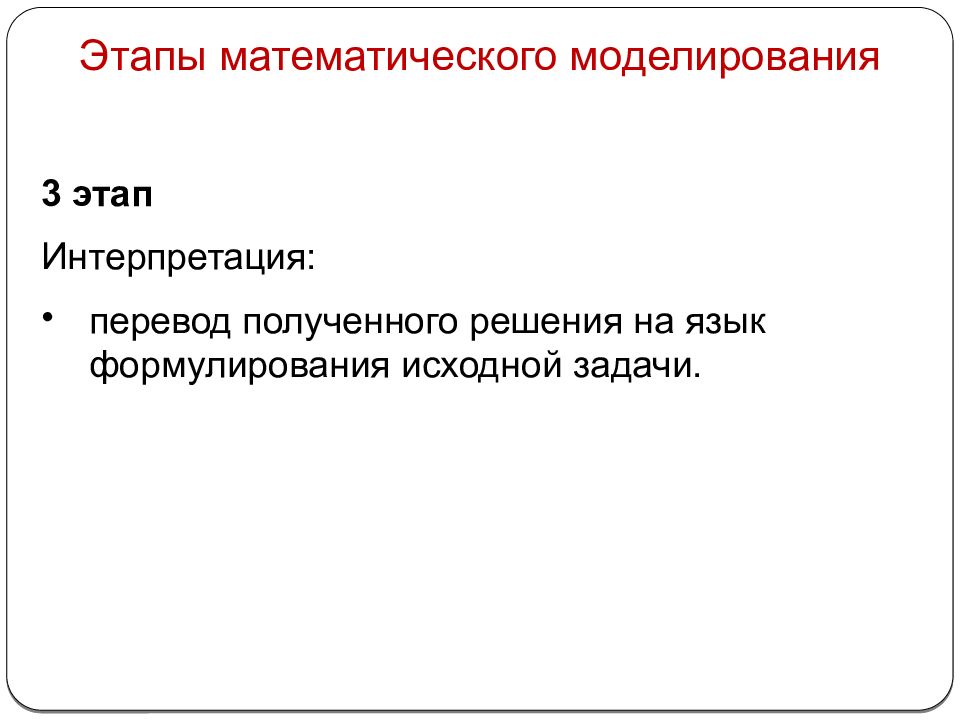 Этапы математического моделирования

3 этап

Интерпретация:

• перевод полученного решения на язык формулирования исходной задачи.